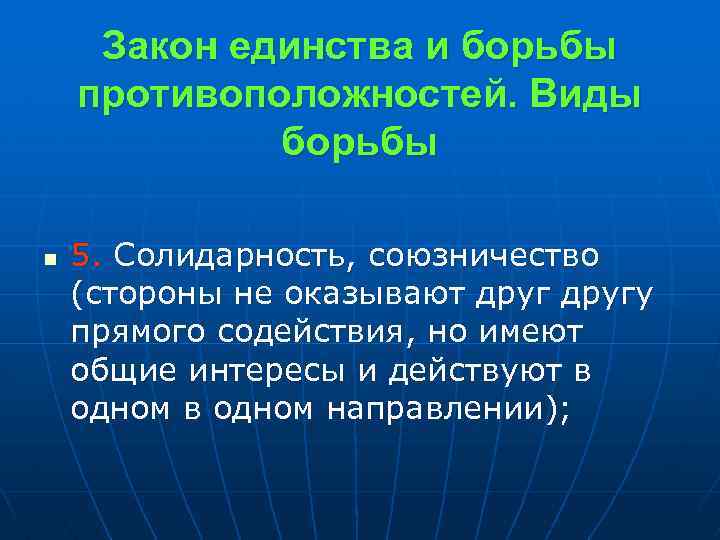 Закон единства и борьбы противоположностей. Виды борьбы

5. Солидарность, союзничество (стороны не оказывают друг другу прямого содействия, но имеют общие интересы и действуют в одном в одном направлении);